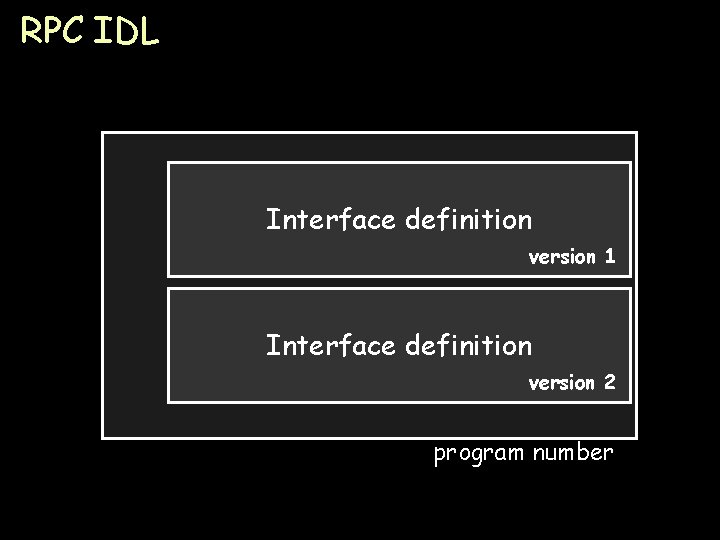 RPC IDL

Interface definition

version 1

Interface definition

version 2

program number